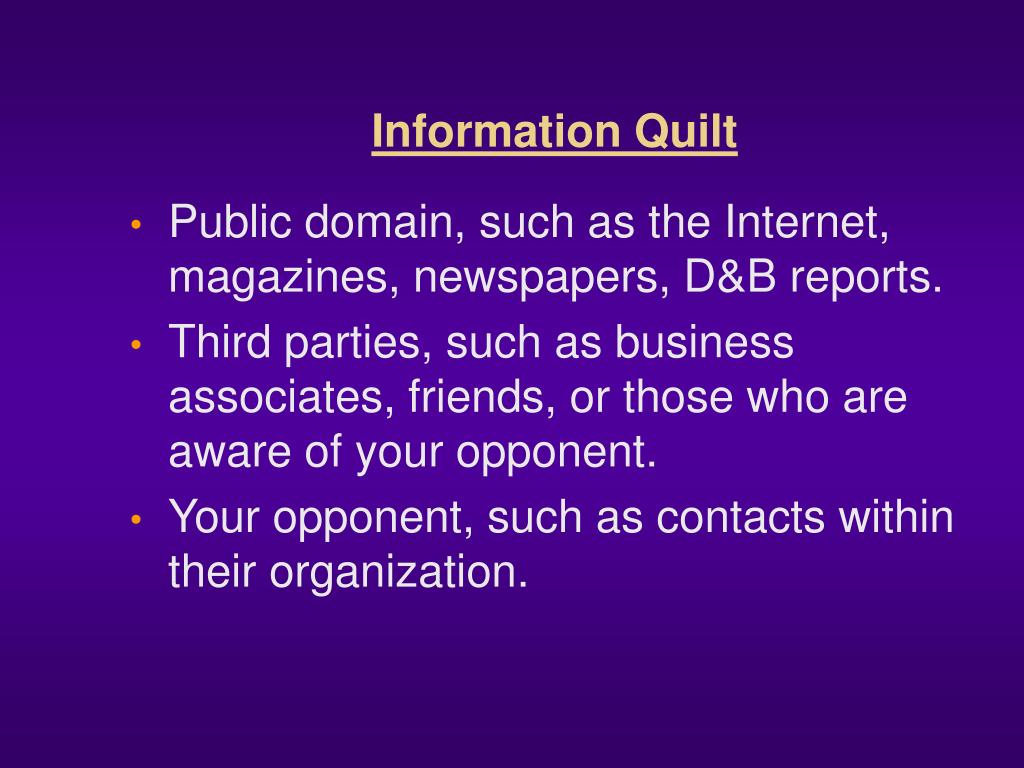 Information Quilt

• Public domain, such as the Internet, magazines, newspapers, D&B reports.
• Third parties, such as business associates, friends, or those who are aware of your opponent.
• Your opponent, such as contacts within their organization.